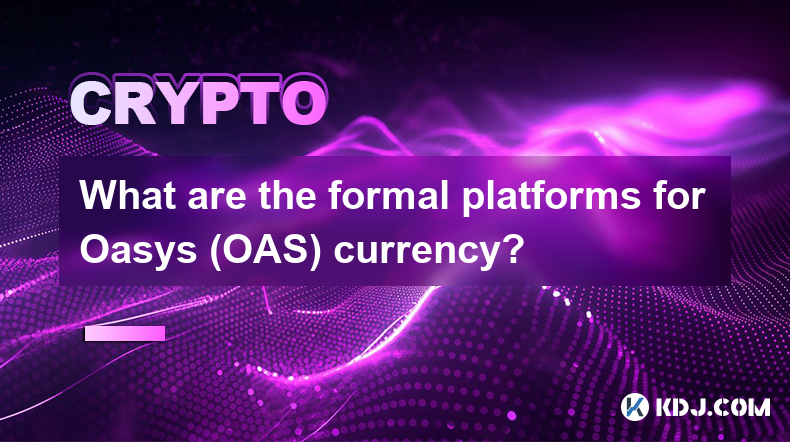 CRYPTO

What are the formal platforms for Oasys (OAS) currency?

KDJ.COM